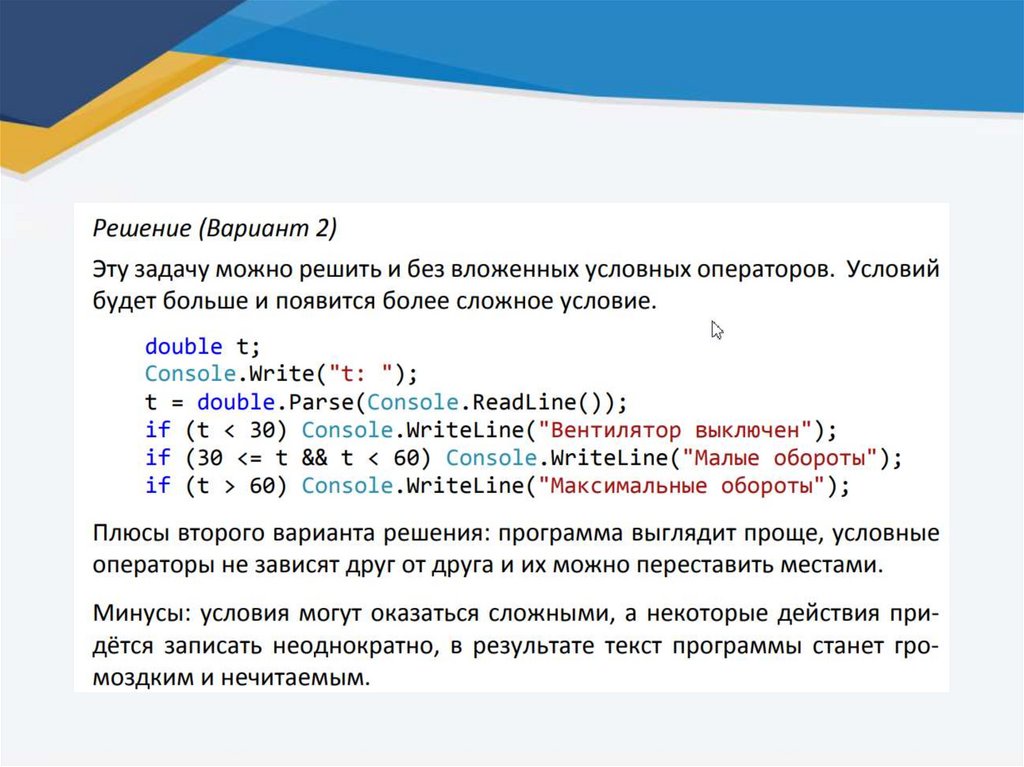 Решение (Вариант 2)

Эту задачу можно решить и без вложенных условных операторов. Условий будет больше и появится более сложное условие.

double t;
Console.Write("t: ");
t = double.Parse(Console.ReadLine());
if (t < 30) Console.WriteLine("Вентилятор выключен");
if (30 <= t && t < 60) Console.WriteLine("Малые обороты");
if (t > 60) Console.WriteLine("Максимальные обороты");

Плюсы второго варианта решения: программа выглядит проще, условные операторы не зависят друг от друга и их можно переставить местами.

Минусы: условия могут оказаться сложными, а некоторые действия придётся записать неоднократно, в результате текст программы станет громоздким и нечитаемым.